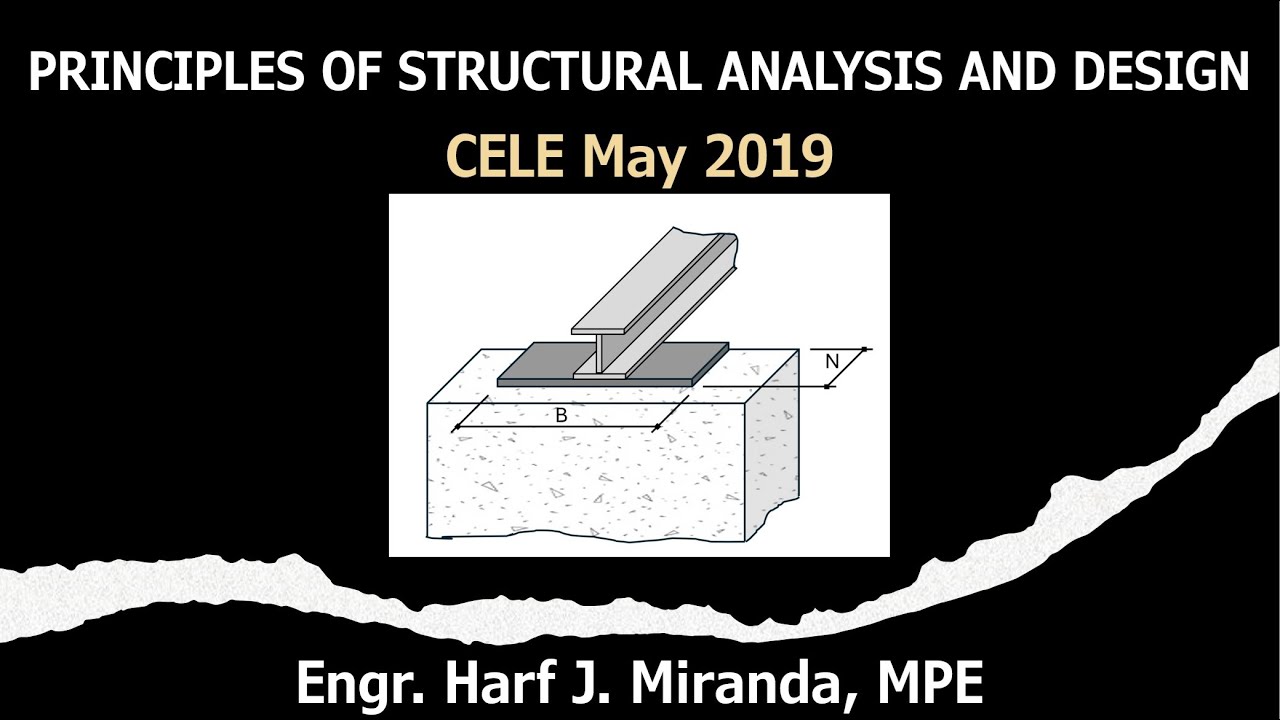 PRINCIPLES OF STRUCTURAL ANALYSIS AND DESIGN

CELE May 2019

N

B

Engr. Harf J. Miranda, MPE